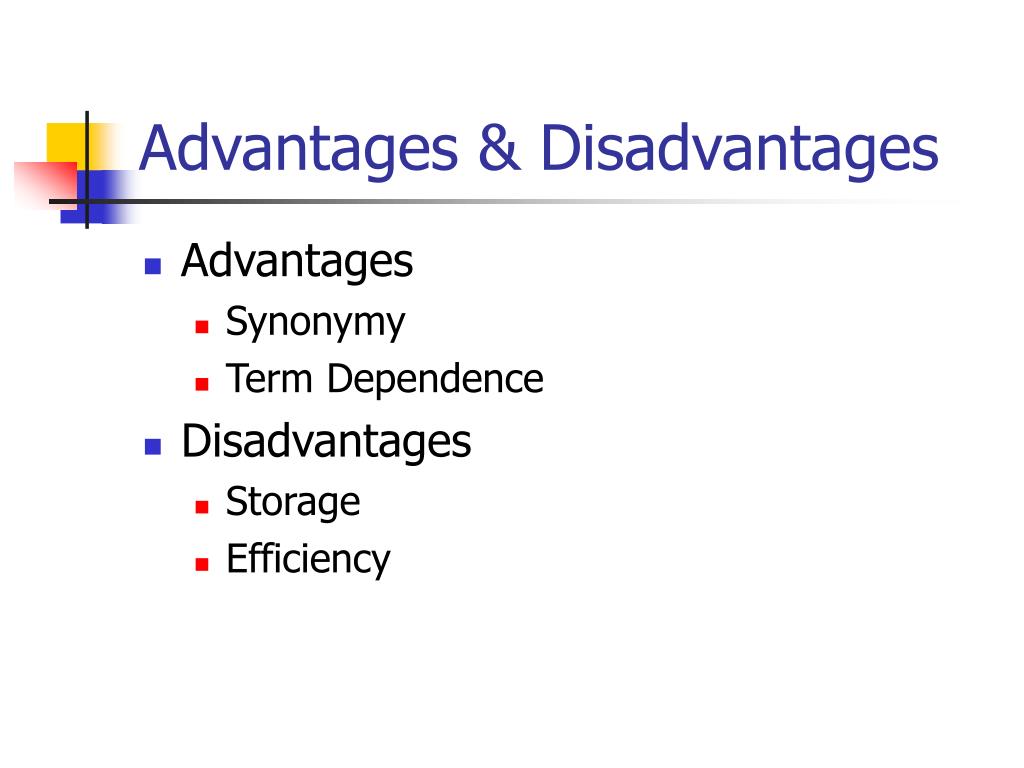 Advantages & Disadvantages

- Advantages
  - Synonymy
  - Term Dependence
- Disadvantages
  - Storage
  - Efficiency